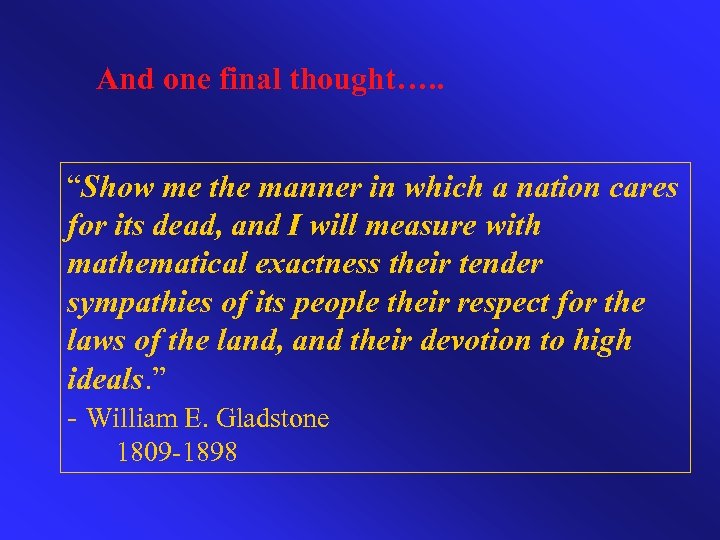 And one final thought…..

“Show me the manner in which a nation cares for its dead, and I will measure with mathematical exactness their tender sympathies of its people their respect for the laws of the land, and their devotion to high ideals.”

- William E. Gladstone
1809-1898